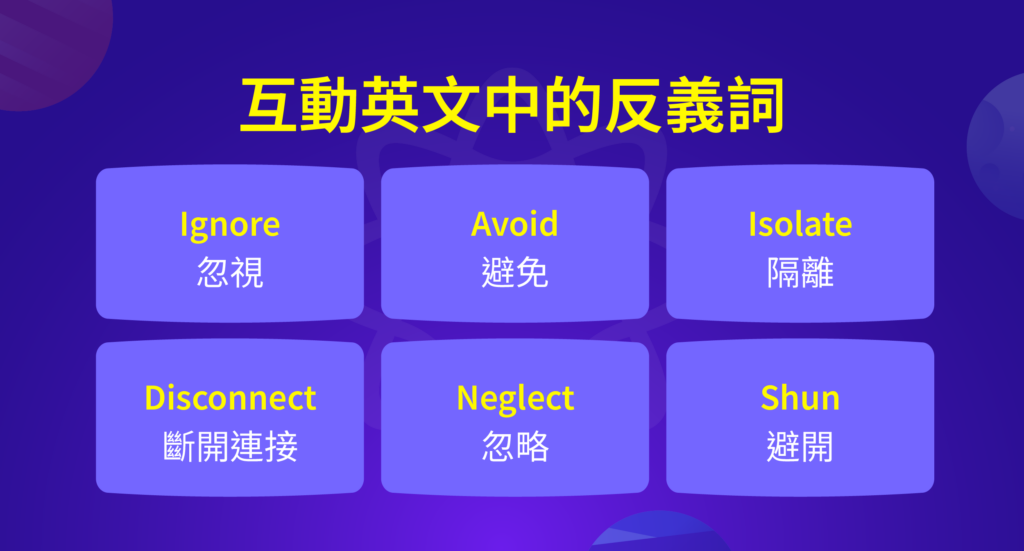 互動英文中的反義詞

Ignore
忽視

Avoid
避免

Isolate
隔離

Disconnect
斷開連接

Neglect
忽略

Shun
避開